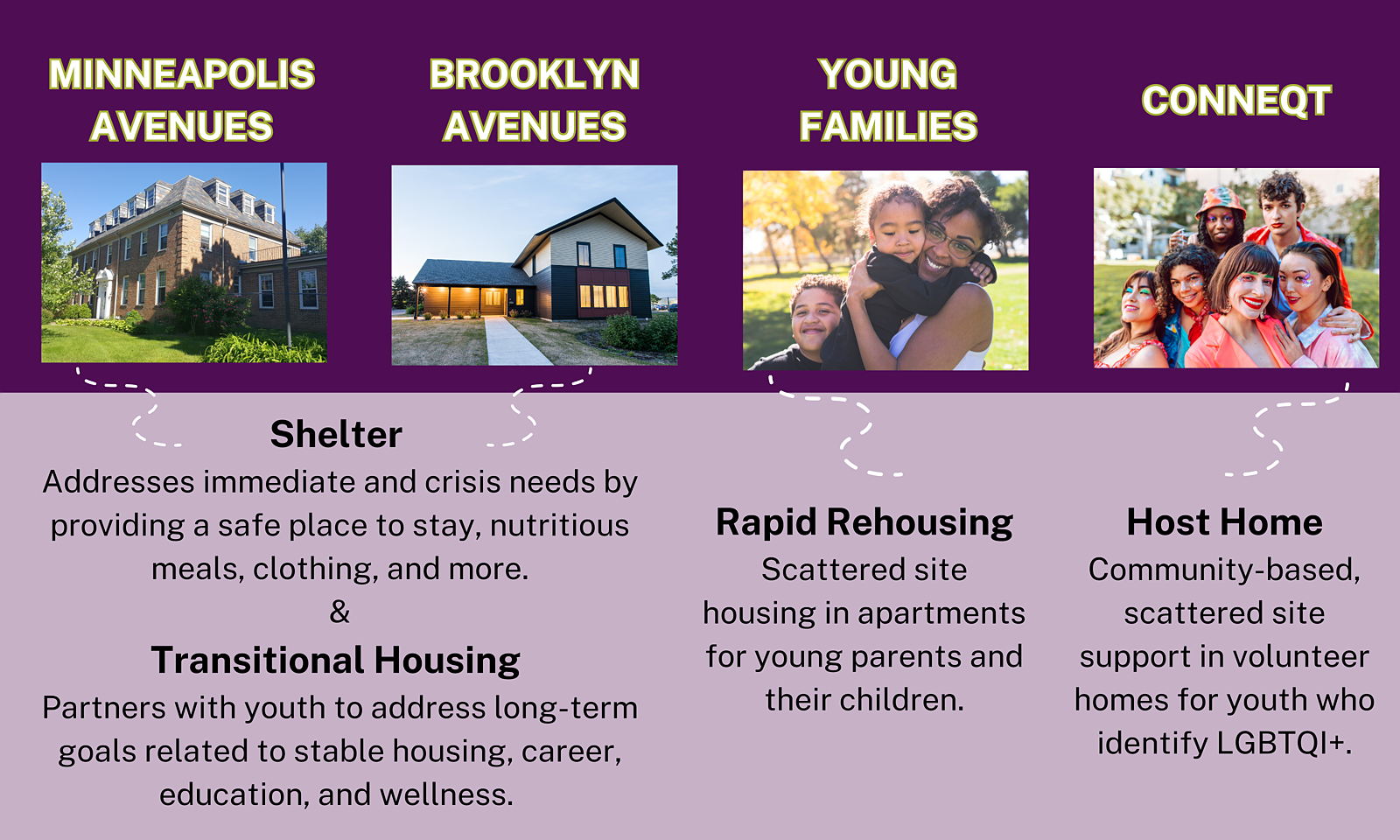 MINNEAPOLIS AVENUES

BROOKLYN AVENUES

YOUNG FAMILIES

CONNEQT

Shelter
Addresses immediate and crisis needs by providing a safe place to stay, nutritious meals, clothing, and more.
&
Transitional Housing
Partners with youth to address long-term goals related to stable housing, career, education, and wellness.

Rapid Rehousing
Scattered site housing in apartments for young parents and their children.

Host Home
Community-based, scattered site support in volunteer homes for youth who identify LGBTQI+.